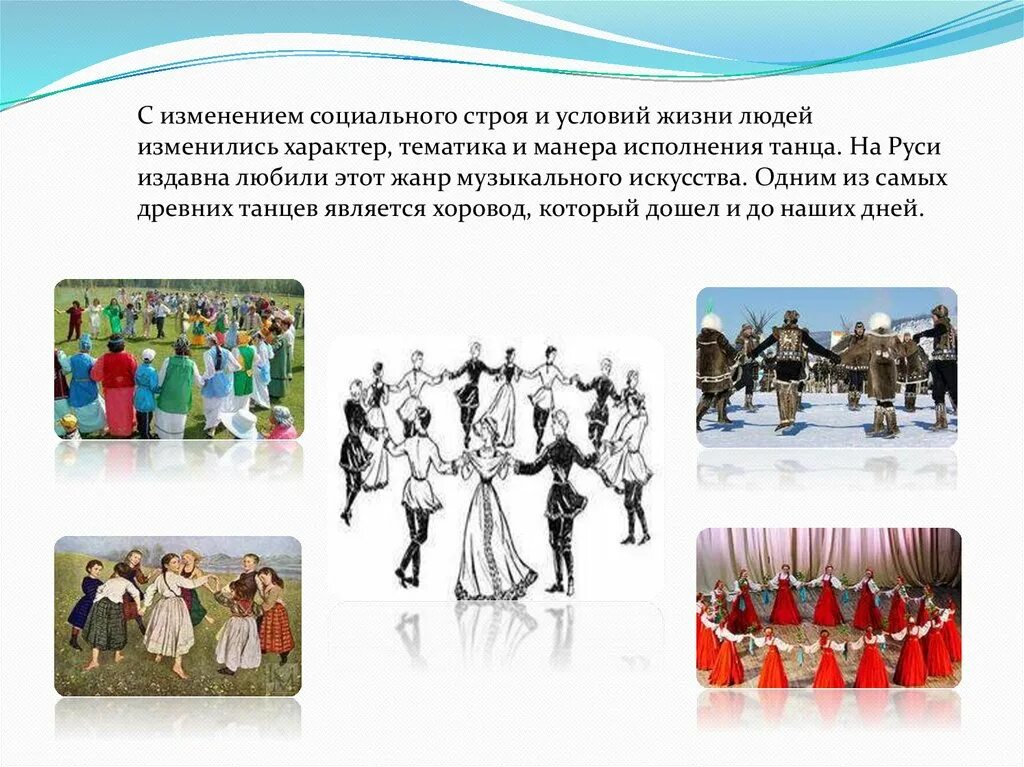 С изменением социального строя и условий жизни людей изменились характер, тематика и манера исполнения танца. На Руси издавна любили этот жанр музыкального искусства. Одним из самых древних танцев является хоровод, который дошел и до наших дней.